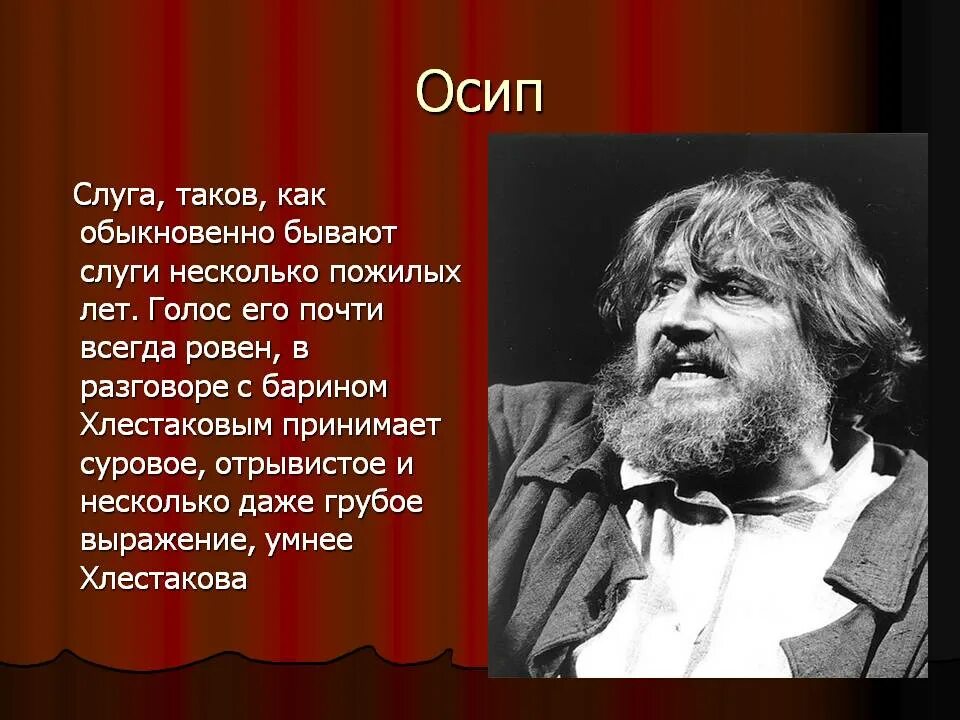 Осип

Слуга, таков, как обыкновенно бывают слуги несколько пожилых лет. Голос его почти всегда ровен, в разговоре с барином Хлестаковым принимает суровое, отрывистое и несколько даже грубое выражение, умнее Хлестакова